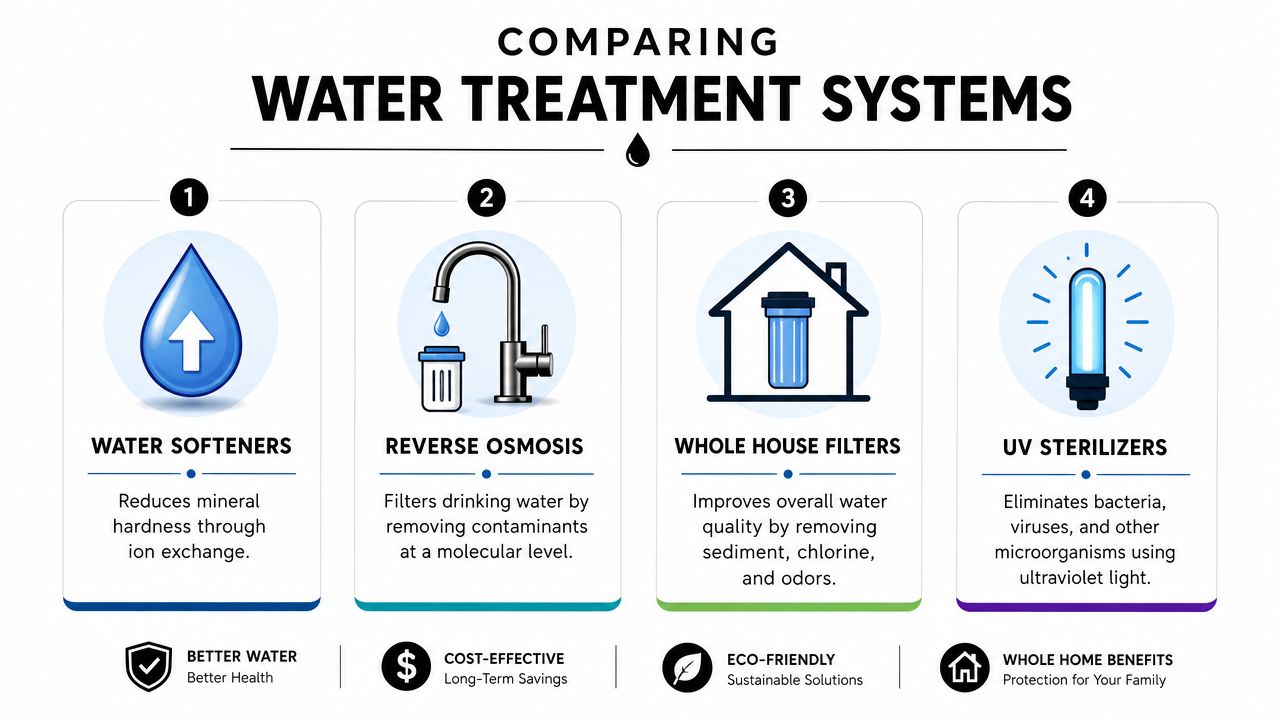 COMPARING
WATER TREATMENT SYSTEMS

1
WATER SOFTENERS
Reduces mineral hardness through ion exchange.

2
REVERSE OSMOSIS
Filters drinking water by removing contaminants at a molecular level.

3
WHOLE HOUSE FILTERS
Improves overall water quality by removing sediment, chlorine, and odors.

4
UV STERILIZERS
Eliminates bacteria, viruses, and other microorganisms using ultraviolet light.

BETTER WATER
Better Health

$
COST-EFFECTIVE
Long-Term Savings

ECO-FRIENDLY
Sustainable Solutions

WHOLE HOME BENEFITS
Protection for Your Family